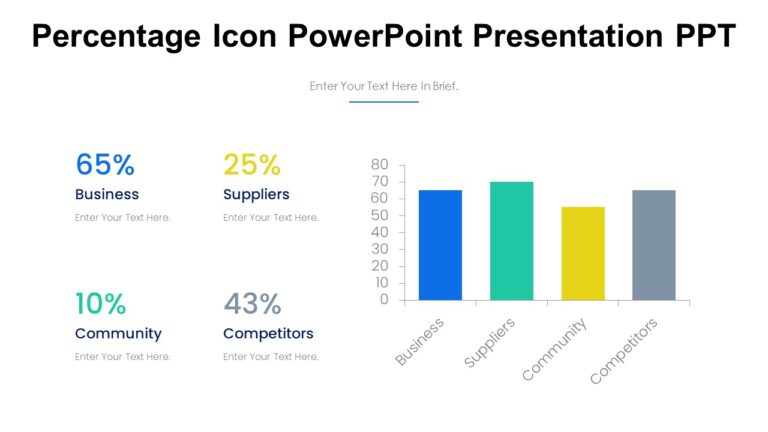 Percentage Icon PowerPoint Presentation PPT

Enter Your Text Here In Brief.

65%
Business
Enter Your Text Here.

25%
Suppliers
Enter Your Text Here.

10%
Community
Enter Your Text Here.

43%
Competitors
Enter Your Text Here.

80
70
60
50
40
30
20
10
0

Business
Suppliers
Community
Competitors